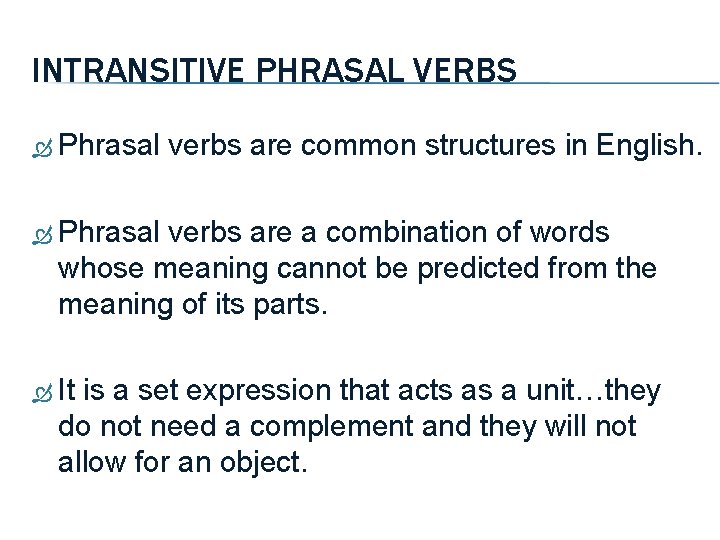 INTRANSITIVE PHRASAL VERBS

Phrasal verbs are common structures in English.

Phrasal verbs are a combination of words whose meaning cannot be predicted from the meaning of its parts.

It is a set expression that acts as a unit…they do not need a complement and they will not allow for an object.